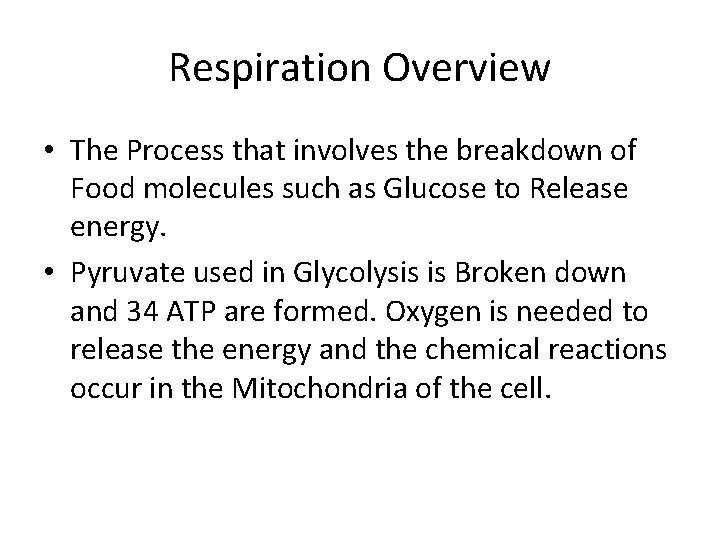 Respiration Overview

• The Process that involves the breakdown of Food molecules such as Glucose to Release energy.
• Pyruvate used in Glycolysis is Broken down and 34 ATP are formed. Oxygen is needed to release the energy and the chemical reactions occur in the Mitochondria of the cell.